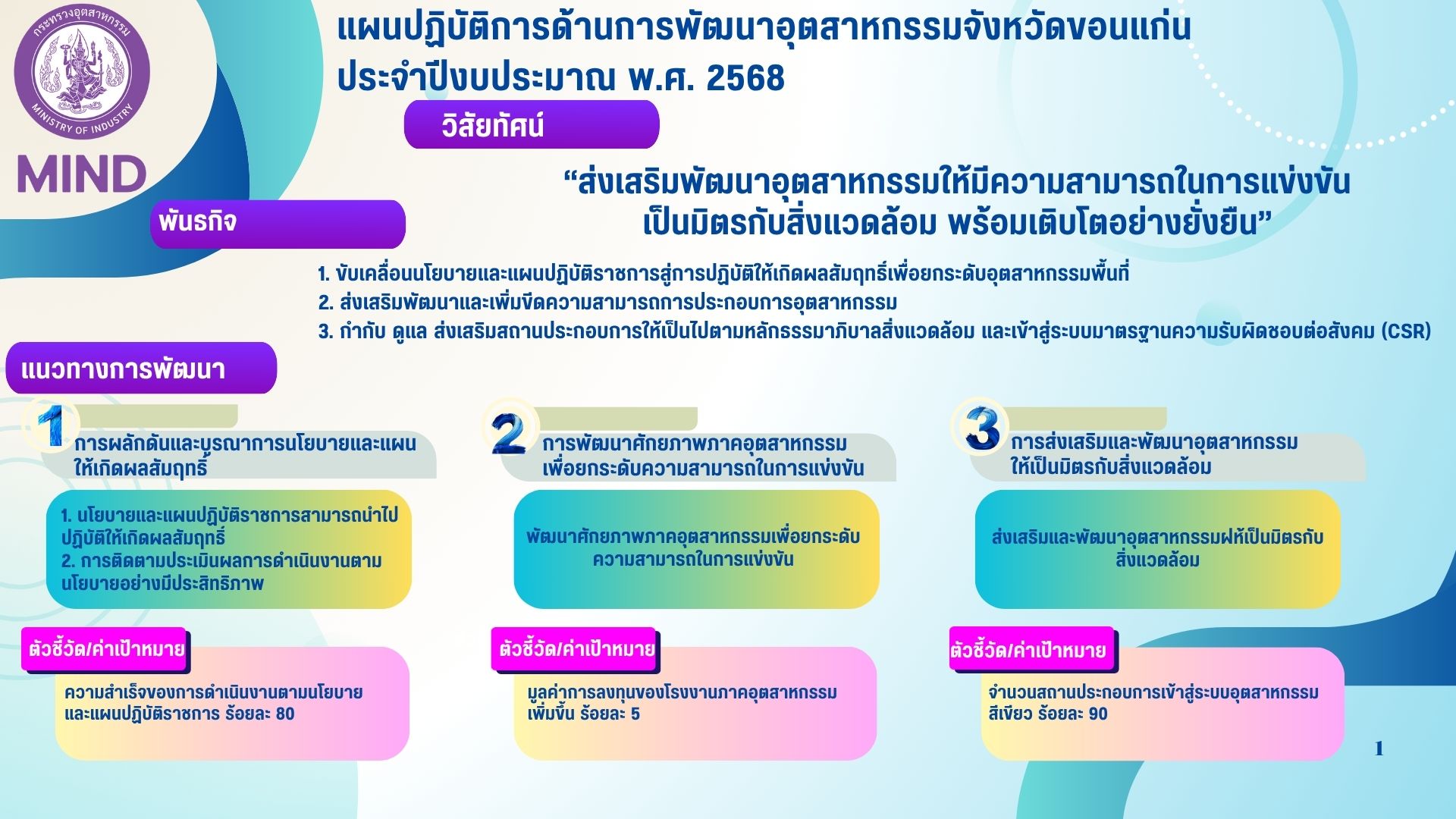 กระทรวงอุตสาหกรรม
MINISTRY OF INDUSTRY

MIND

แผนปฏิบัติการด้านการพัฒนาอุตสาหกรรมจังหวัดขอนแก่น ประจำปีงบประมาณ พ.ศ. 2568

วิสัยทัศน์

“ส่งเสริมพัฒนาอุตสาหกรรมให้มีความสามารถในการแข่งขัน เป็นมิตรกับสิ่งแวดล้อม พร้อมเติบโตอย่างยั่งยืน”

พันธกิจ

1. ขับเคลื่อนนโยบายและแผนปฏิบัติราชการสู่การปฏิบัติให้เกิดผลสัมฤทธิ์เพื่อยกระดับอุตสาหกรรมพื้นที่
2. ส่งเสริมพัฒนาและเพิ่มขีดความสามารถการประกอบการอุตสาหกรรม
3. กำกับ ดูแล ส่งเสริมสถานประกอบการให้เป็นไปตามหลักธรรมาภิบาลสิ่งแวดล้อม และเข้าสู่ระบบมาตรฐานความรับผิดชอบต่อสังคม (CSR)

แนวทางการพัฒนา

1
การผลักดันและบูรณาการนโยบายและแผนให้เกิดผลสัมฤทธิ์

1. นโยบายและแผนปฏิบัติราชการสามารถนำไปปฏิบัติให้เกิดผลสัมฤทธิ์
2. การติดตามประเมินผลการดำเนินงานตามนโยบายอย่างมีประสิทธิภาพ

ตัวชี้วัด/ค่าเป้าหมาย

ความสำเร็จของการดำเนินงานตามนโยบายและแผนปฏิบัติราชการ ร้อยละ 80

2
การพัฒนาศักยภาพภาคอุตสาหกรรมเพื่อยกระดับความสามารถในการแข่งขัน

พัฒนาศักยภาพภาคอุตสาหกรรมเพื่อยกระดับความสามารถในการแข่งขัน

ตัวชี้วัด/ค่าเป้าหมาย

มูลค่าการลงทุนของโรงงานภาคอุตสาหกรรมเพิ่มขึ้น ร้อยละ 5

3
การส่งเสริมและพัฒนาอุตสาหกรรมให้เป็นมิตรกับสิ่งแวดล้อม

ส่งเสริมและพัฒนาอุตสาหกรรมฝห้เป็นมิตรกับสิ่งแวดล้อม

ตัวชี้วัด/ค่าเป้าหมาย

จำนวนสถานประกอบการเข้าสู่ระบบอุตสาหกรรมสีเขียว ร้อยละ 90

1